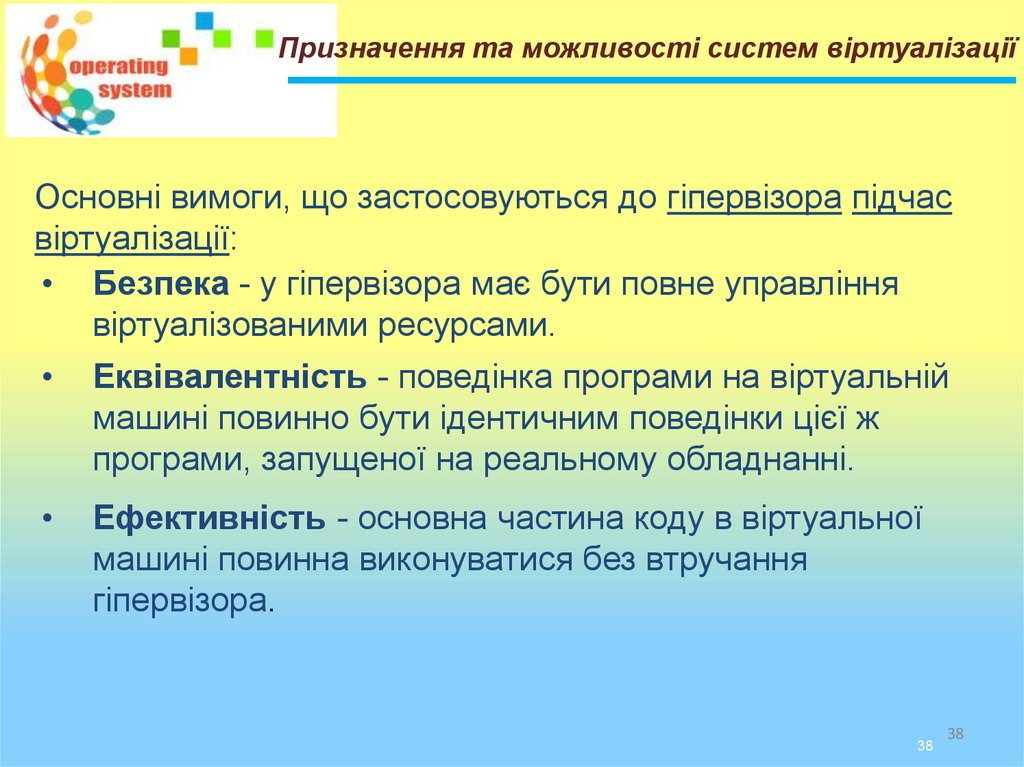 operating system

Призначення та можливості систем віртуалізації

Основні вимоги, що застосовуються до гіпервізора підчас віртуалізації:

• Безпека - у гіпервізора має бути повне управління віртуалізованими ресурсами.

• Еквівалентність - поведінка програми на віртуальній машині повинно бути ідентичним поведінки цієї ж програми, запущеної на реальному обладнанні.

• Ефективність - основна частина коду в віртуальної машині повинна виконуватися без втручання гіпервізора.

38

38